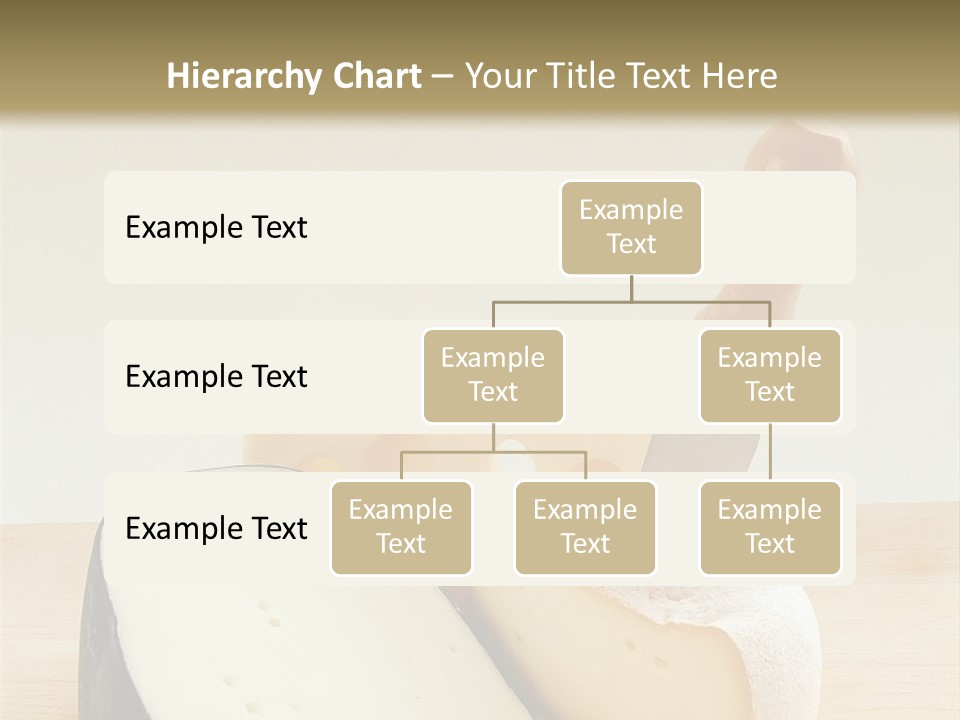 Hierarchy Chart – Your Title Text Here

Example Text

Example Text

Example Text

Example Text

Example Text

Example Text

Example Text

Example Text

Example Text